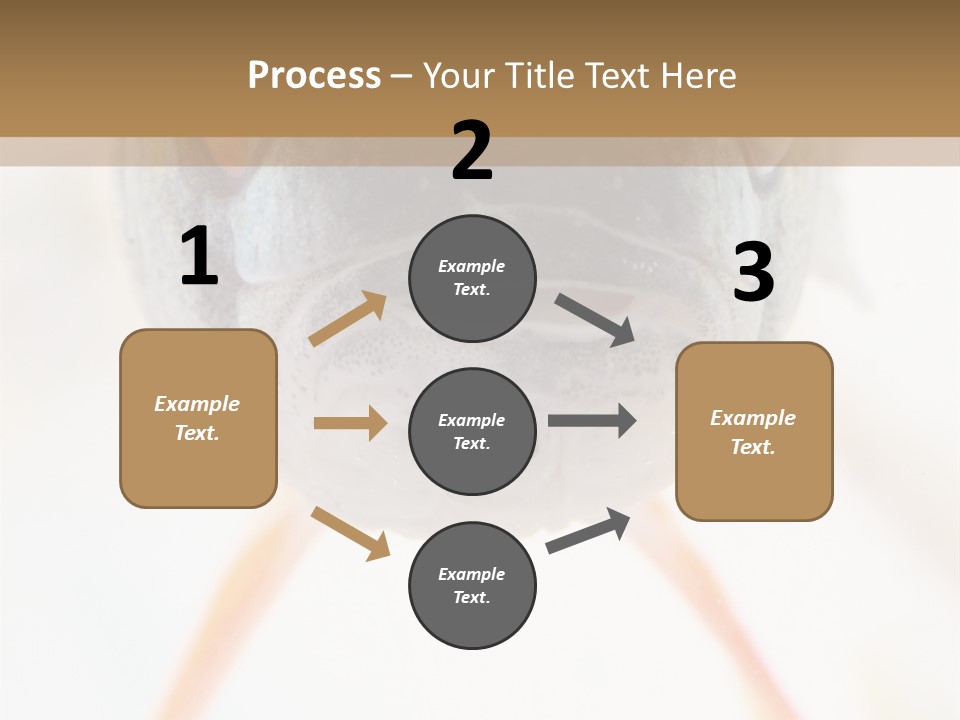 Process – Your Title Text Here

1

Example Text.

2

Example Text.

Example Text.

Example Text.

3

Example Text.